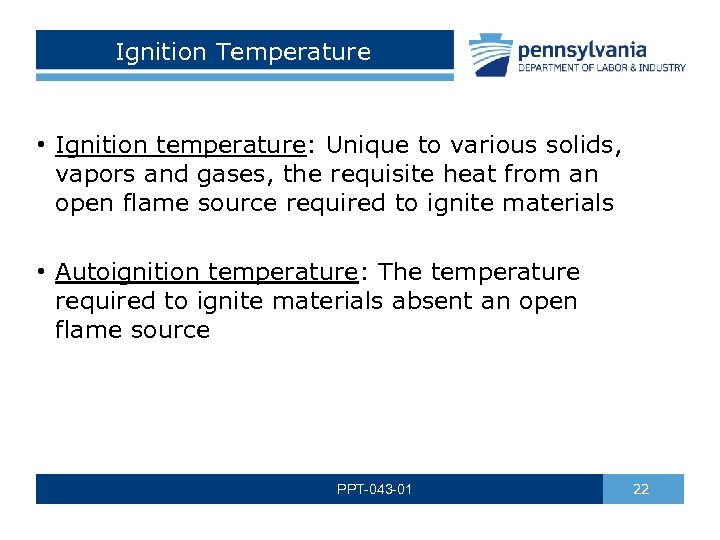 Ignition Temperature

pennsylvania
DEPARTMENT OF LABOR & INDUSTRY

• Ignition temperature: Unique to various solids, vapors and gases, the requisite heat from an open flame source required to ignite materials

• Autoignition temperature: The temperature required to ignite materials absent an open flame source

PPT-043-01

22